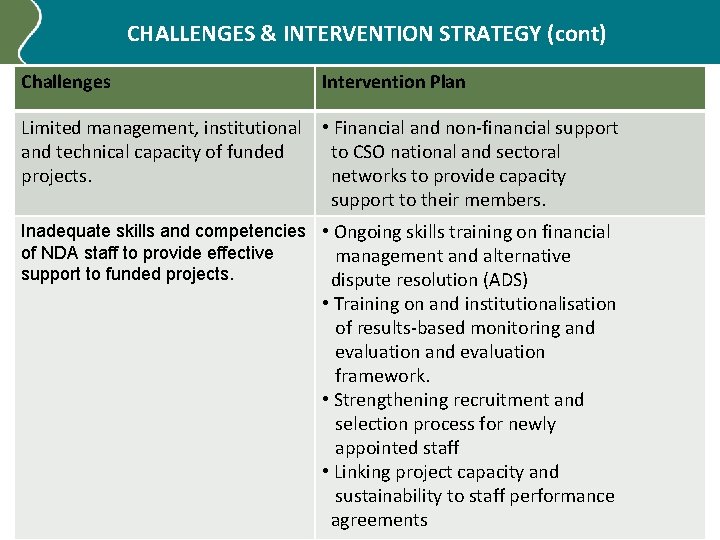 CHALLENGES & INTERVENTION STRATEGY (cont)

| Challenges | Intervention Plan |
|---|---|
| Limited management, institutional and technical capacity of funded projects. | • Financial and non-financial support to CSO national and sectoral networks to provide capacity support to their members. |
| Inadequate skills and competencies of NDA staff to provide effective support to funded projects. | • Ongoing skills training on financial management and alternative dispute resolution (ADS) • Training on and institutionalisation of results-based monitoring and evaluation and evaluation framework. • Strengthening recruitment and selection process for newly appointed staff • Linking project capacity and sustainability to staff performance agreements |